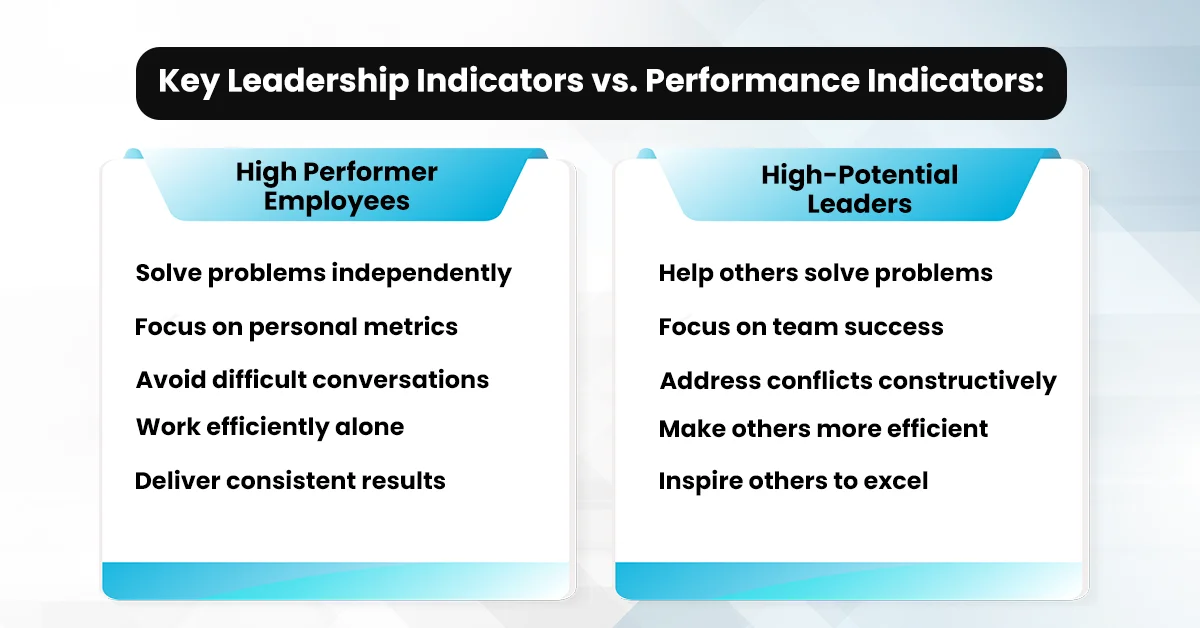 Key Leadership Indicators vs. Performance Indicators:

High Performer Employees

Solve problems independently

Focus on personal metrics

Avoid difficult conversations

Work efficiently alone

Deliver consistent results

High-Potential Leaders

Help others solve problems

Focus on team success

Address conflicts constructively

Make others more efficient

Inspire others to excel